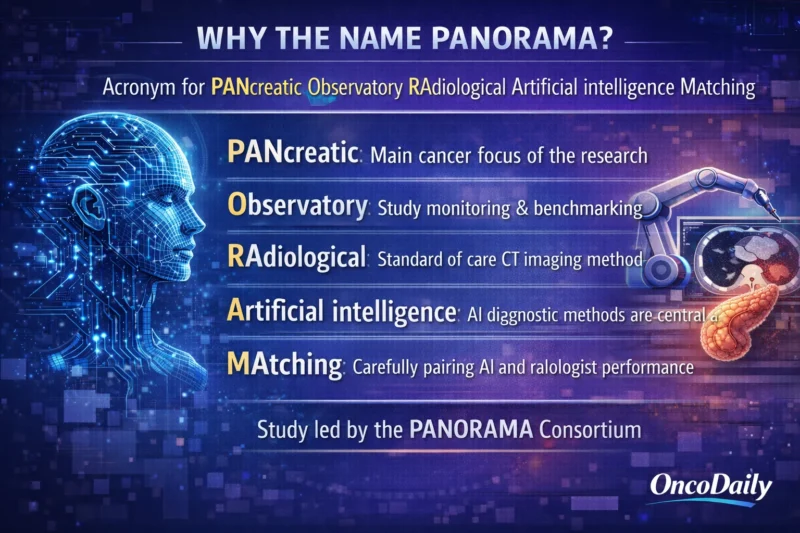 WHY THE NAME PANORAMA?

Acronym for PANcreatic Observatory RAdiological Artificial intelligence MAtching

PANcreatic: Main cancer focus of the research

Observatory: Study monitoring & benchmarking

RAdiological: Standard of care CT imaging method

Artificial intelligence: AI diggnostic methods are central a

MAtching: Carefully pairing AI and ralologist performance

Study led by the PANORAMA Consortium

OncoDaily